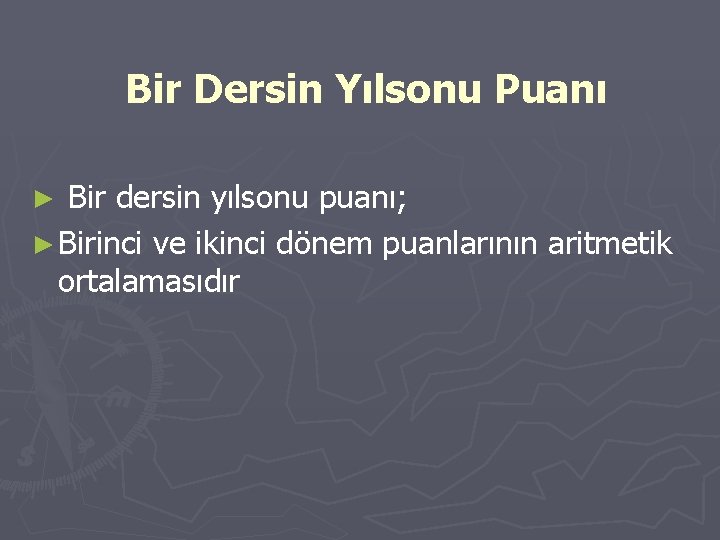 Bir Dersin Yılsonu Puanı

► Bir dersin yılsonu puanı;

► Birinci ve ikinci dönem puanlarının aritmetik ortalamasıdır